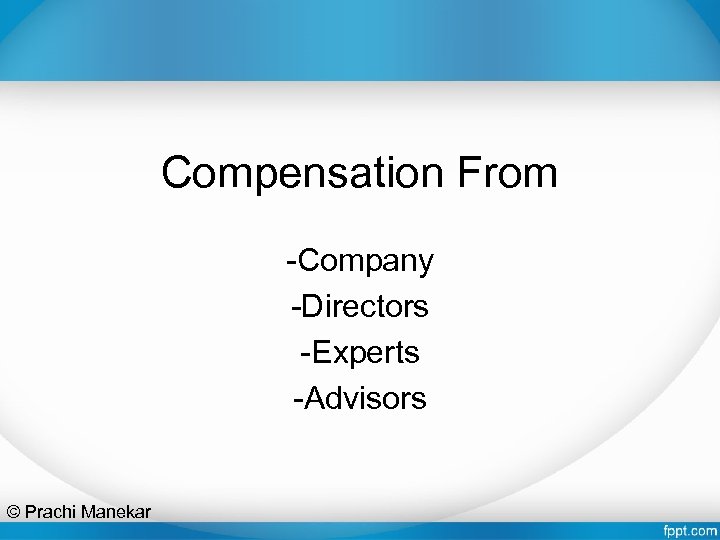 Compensation From

-Company
-Directors
-Experts
-Advisors

© Prachi Manekar

fppt.com